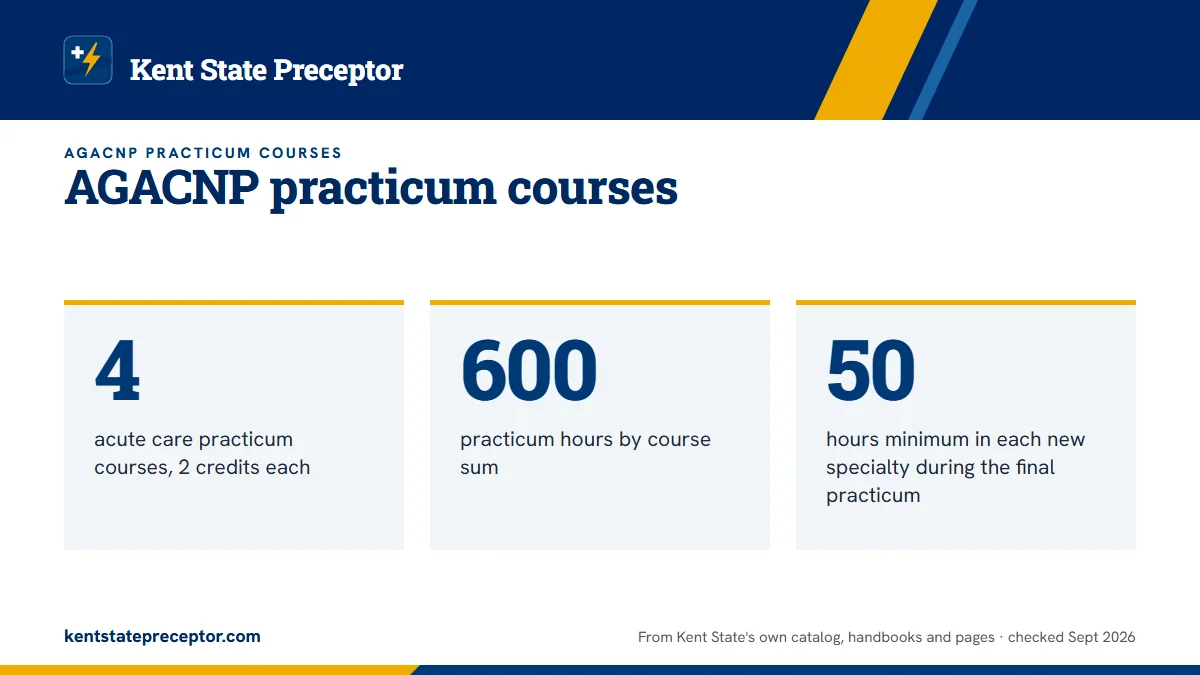 Kent State Preceptor

AGACNP PRACTICUM COURSES

AGACNP practicum courses

4

acute care practicum courses, 2 credits each

600

practicum hours by course sum

50

hours minimum in each new specialty during the final practicum

kentstatepreceptor.com

From Kent State's own catalog, handbooks and pages · checked Sept 2026